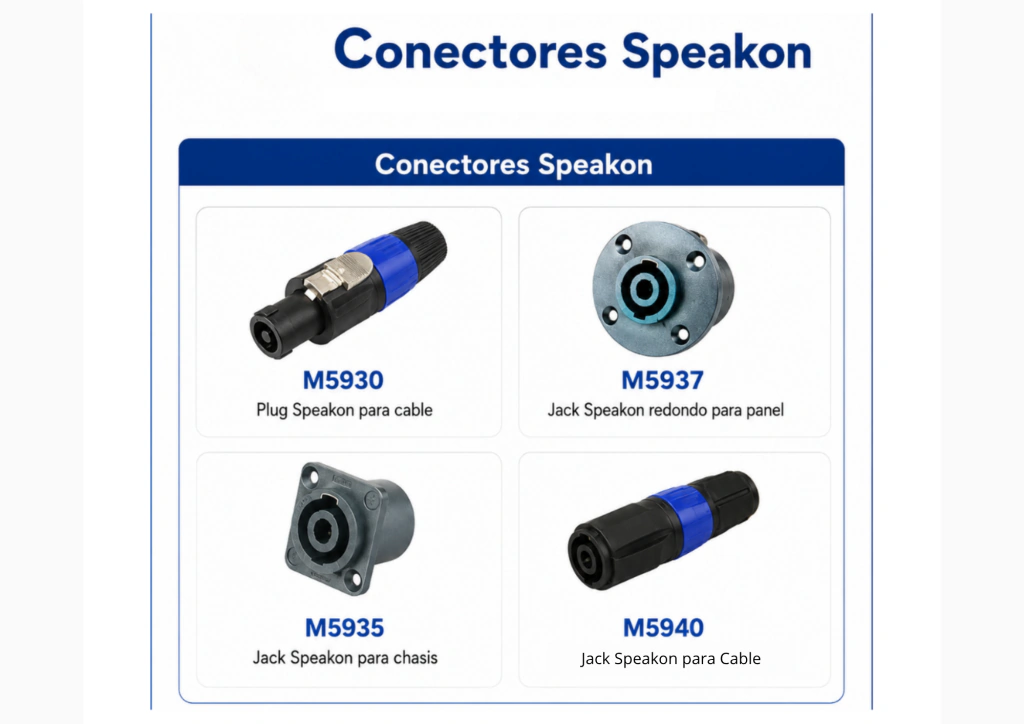 Conectores Speakon

Conectores Speakon

M5930
Plug Speakon para cable

M5937
Jack Speakon redondo para panel

M5935
Jack Speakon para chasis

M5940
Jack Speakon para Cable